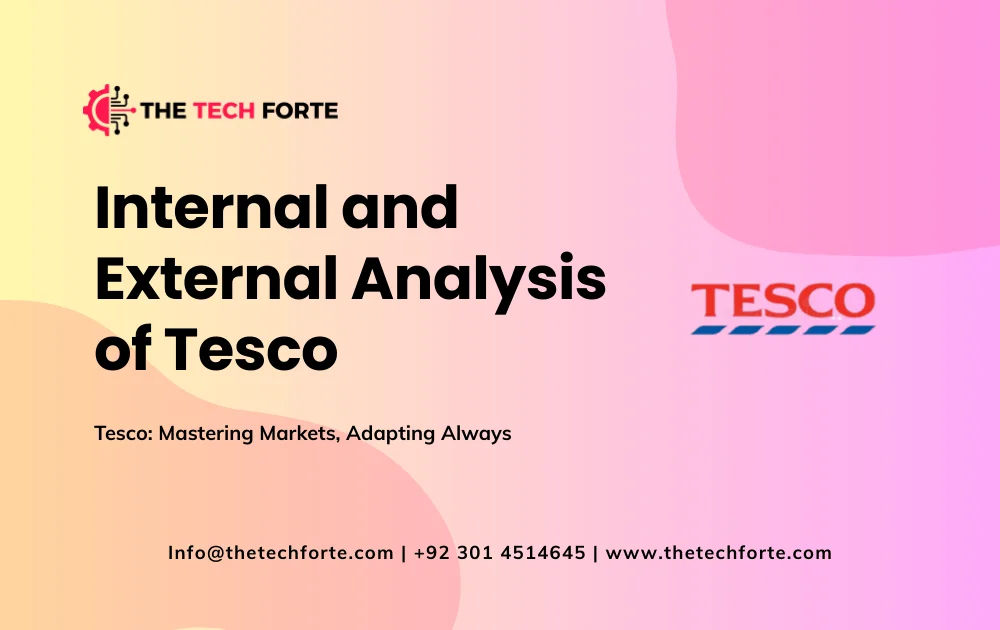 THE TECH FORTE

Internal and External Analysis of Tesco

TESCO

Tesco: Mastering Markets, Adapting Always

Info@thetechforte.com | +92 301 4514645 | www.thetechforte.com